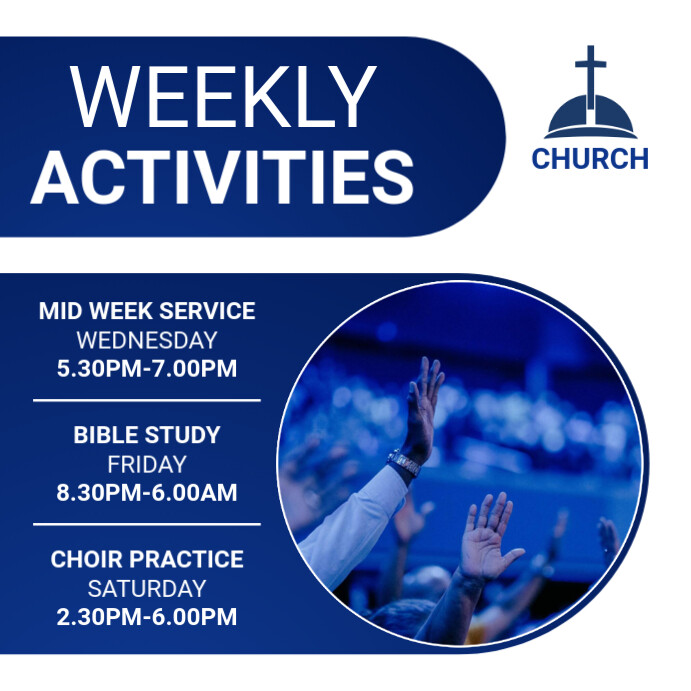 WEEKLY ACTIVITIES

CHURCH

MID WEEK SERVICE
WEDNESDAY
5.30PM-7.00PM

BIBLE STUDY
FRIDAY
8.30PM-6.00AM

CHOIR PRACTICE
SATURDAY
2.30PM-6.00PM